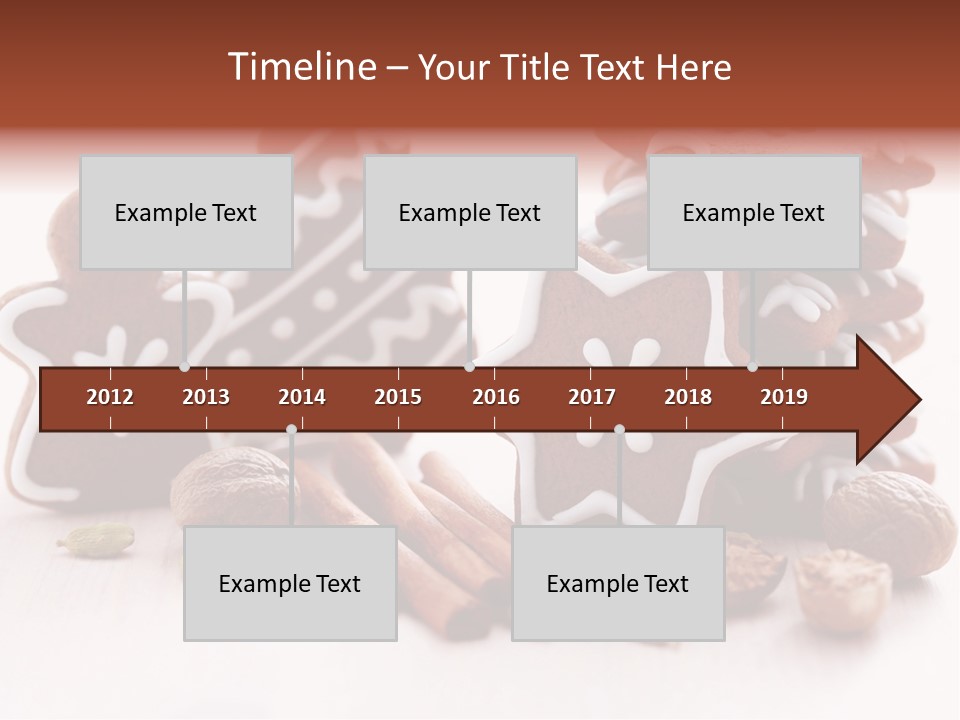 Timeline – Your Title Text Here

Example Text

Example Text

Example Text

2012 2013 2014 2015 2016 2017 2018 2019

Example Text

Example Text